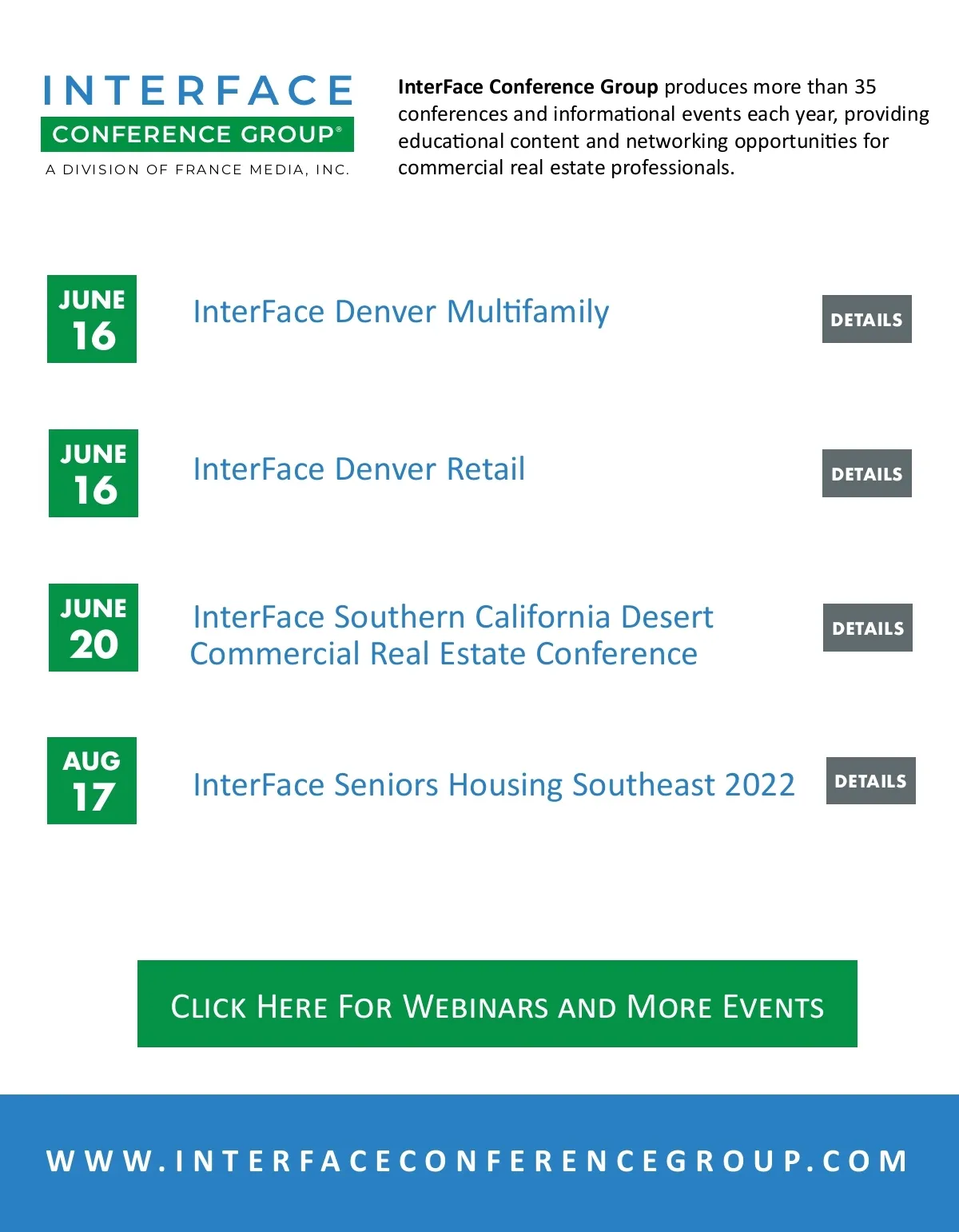 INTERFACE
CONFERENCE GROUP®
A DIVISION OF FRANCE MEDIA, INC.

InterFace Conference Group produces more than 35 conferences and informational events each year, providing educational content and networking opportunities for commercial real estate professionals.

JUNE 16
InterFace Denver Multifamily
DETAILS

JUNE 16
InterFace Denver Retail
DETAILS

JUNE 20
InterFace Southern California Desert Commercial Real Estate Conference
DETAILS

AUG 17
InterFace Seniors Housing Southeast 2022
DETAILS

CLICK HERE FOR WEBINARS AND MORE EVENTS

WWW.INTERFACECONFERENCEGROUP.COM